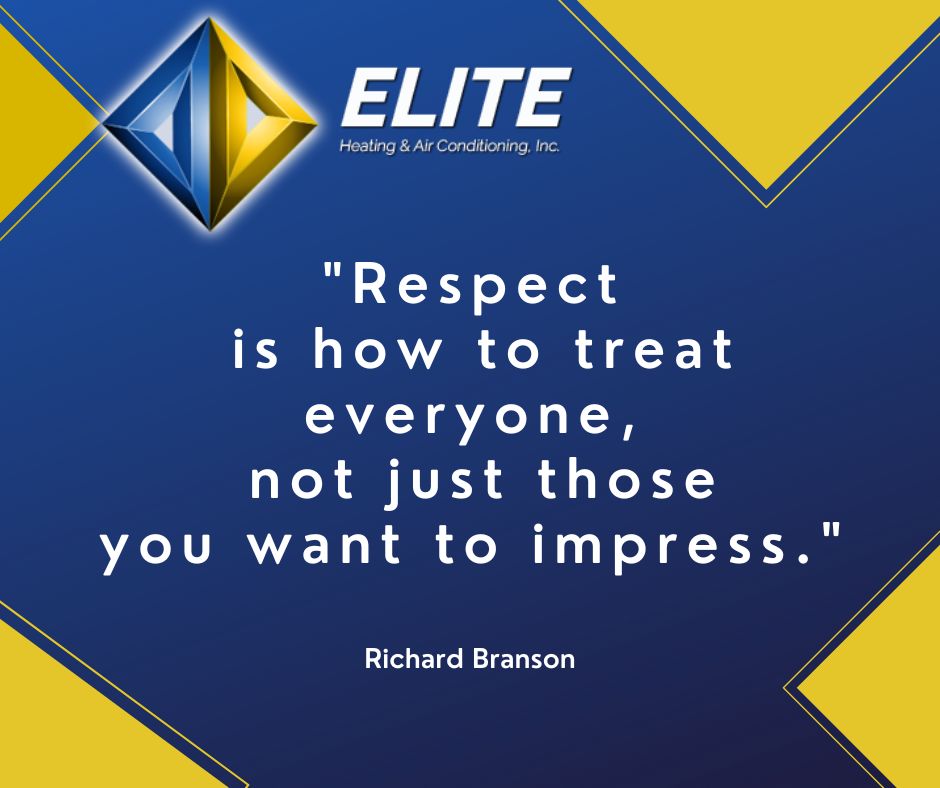 ELITE
Heating & Air Conditioning, Inc.

"Respect is how to treat everyone, not just those you want to impress."

Richard Branson